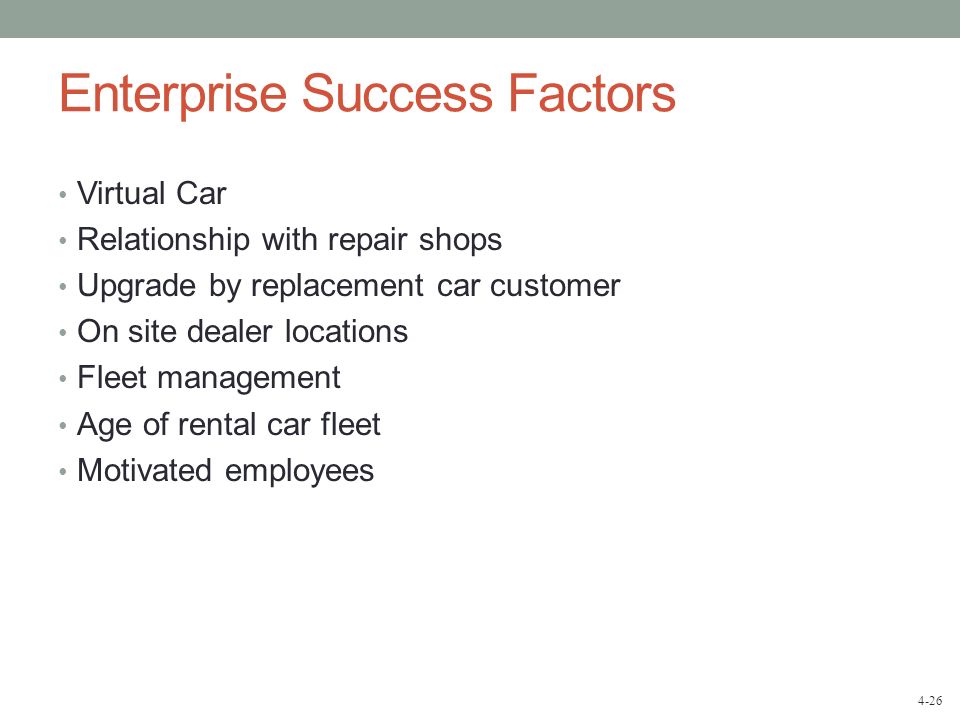 Enterprise Success Factors

• Virtual Car
• Relationship with repair shops
• Upgrade by replacement car customer
• On site dealer locations
• Fleet management
• Age of rental car fleet
• Motivated employees

4-26